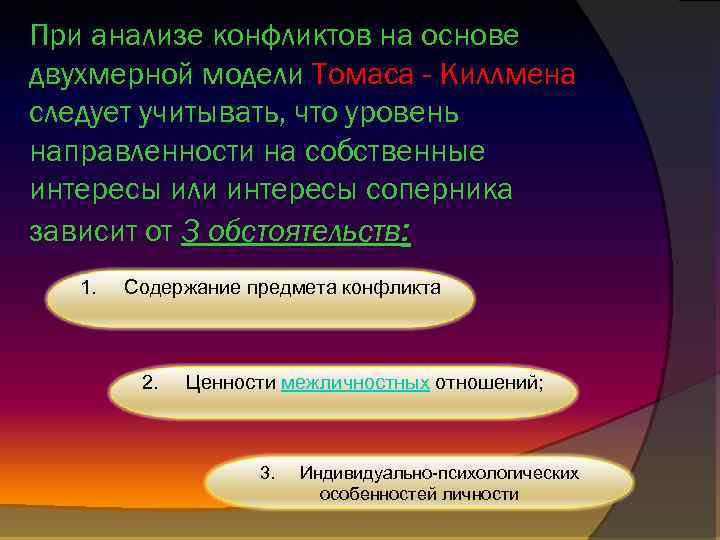 При анализе конфликтов на основе двухмерной модели Томаса - Киллмена следует учитывать, что уровень направленности на собственные интересы или интересы соперника зависит от 3 обстоятельств:

1. Содержание предмета конфликта

2. Ценности межличностных отношений;

3. Индивидуально-психологических особенностей личности